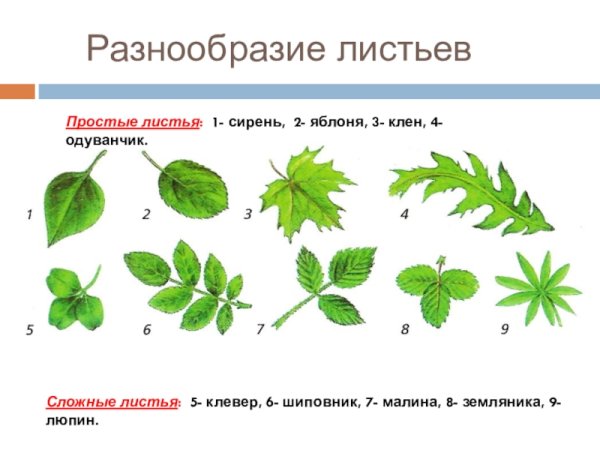 Разнообразие листьев

Простые листья: 1- сирень, 2- яблоня, 3- клен, 4- одуванчик.

1

2

3

4

5

6

7

8

9

Сложные листья: 5- клевер, 6- шиповник, 7- малина, 8- земляника, 9- люпин.